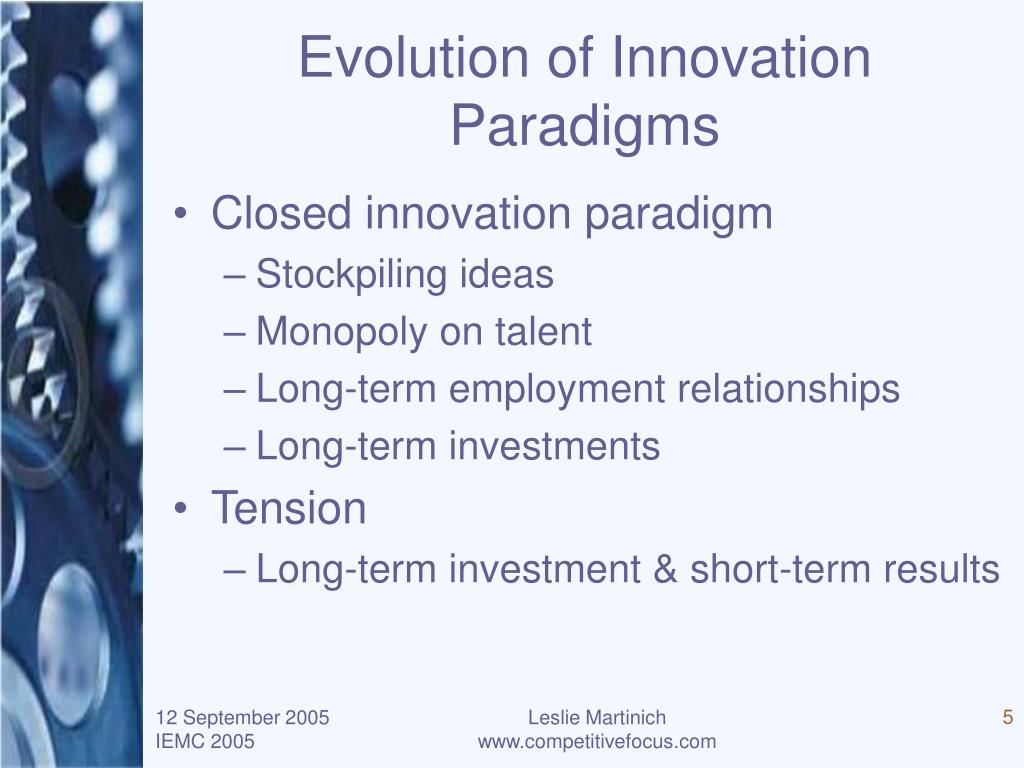 Evolution of Innovation Paradigms

• Closed innovation paradigm
– Stockpiling ideas
– Monopoly on talent
– Long-term employment relationships
– Long-term investments
• Tension
– Long-term investment & short-term results

12 September 2005
IEMC 2005

Leslie Martinich
www.competitivefocus.com

5